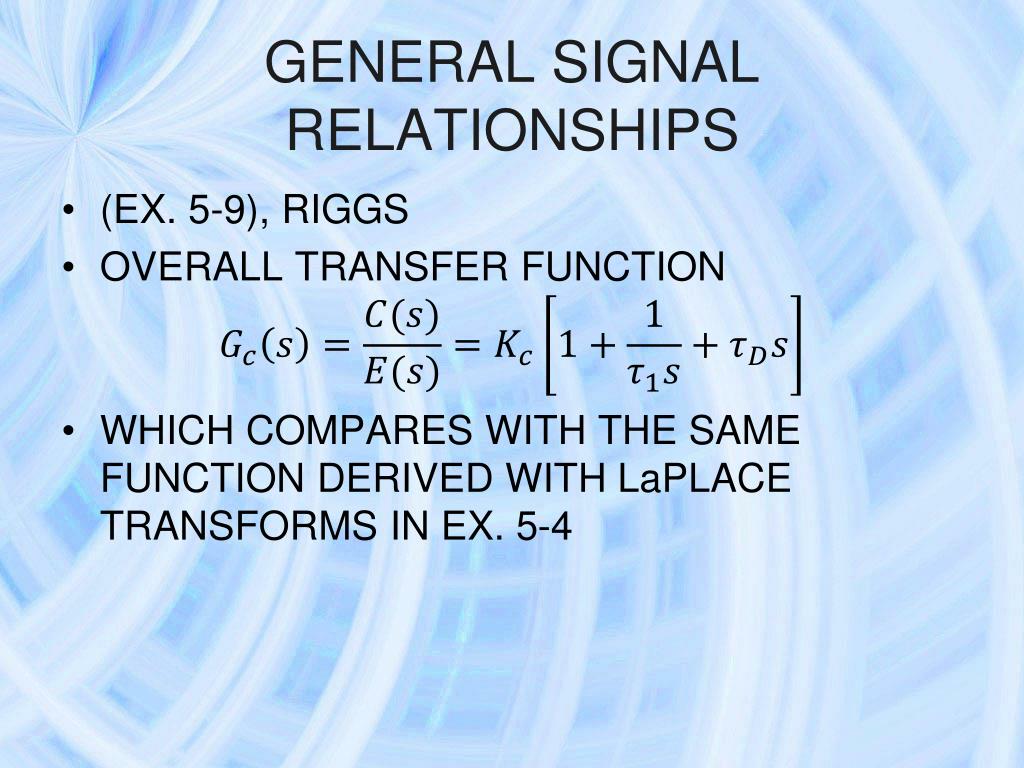 GENERAL SIGNAL RELATIONSHIPS

• (EX. 5-9), RIGGS
• OVERALL TRANSFER FUNCTION

$G_c(s) = \frac{C(s)}{E(s)} = K_c\left[1 + \frac{1}{\tau_1 s} + \tau_D s\right]$

• WHICH COMPARES WITH THE SAME FUNCTION DERIVED WITH LaPLACE TRANSFORMS IN EX. 5-4